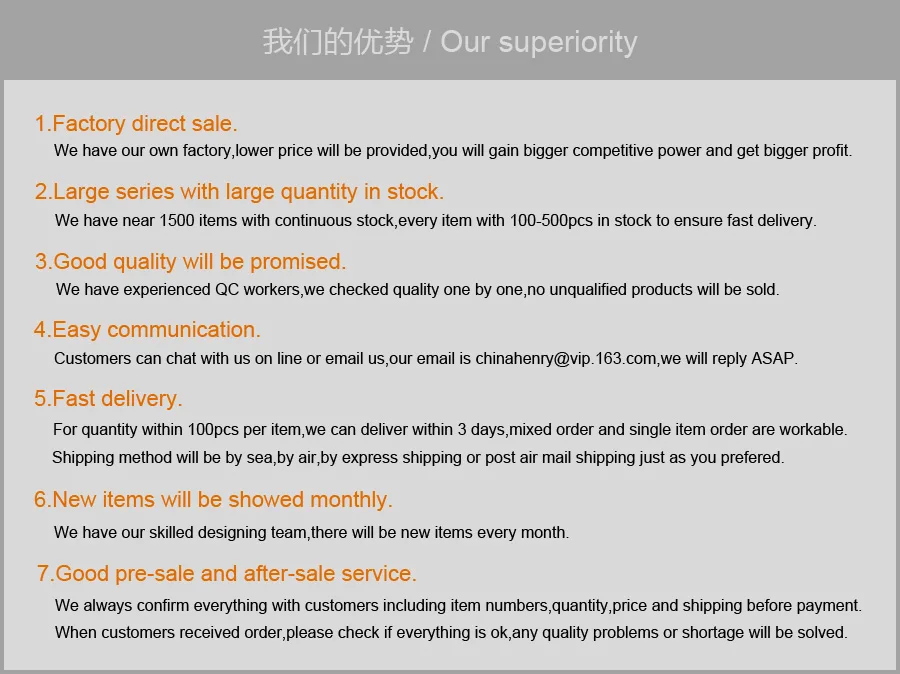 我们的优势 / Our superiority

1.Factory direct sale.
We have our own factory,lower price will be provided,you will gain bigger competitive power and get bigger profit.

2.Large series with large quantity in stock.
We have near 1500 items with continuous stock,every item with 100-500pcs in stock to ensure fast delivery.

3.Good quality will be promised.
We have experienced QC workers,we checked quality one by one,no unqualified products will be sold.

4.Easy communication.
Customers can chat with us on line or email us,our email is chinahenry@vip.163.com,we will reply ASAP.

5.Fast delivery.
For quantity within 100pcs per item,we can deliver within 3 days,mixed order and single item order are workable.
Shipping method will be by sea,by air,by express shipping or post air mail shipping just as you prefered.

6.New items will be showed monthly.
We have our skilled designing team,there will be new items every month.

7.Good pre-sale and after-sale service.
We always confirm everything with customers including item numbers,quantity,price and shipping before payment.
When customers received order,please check if everything is ok,any quality problems or shortage will be solved.